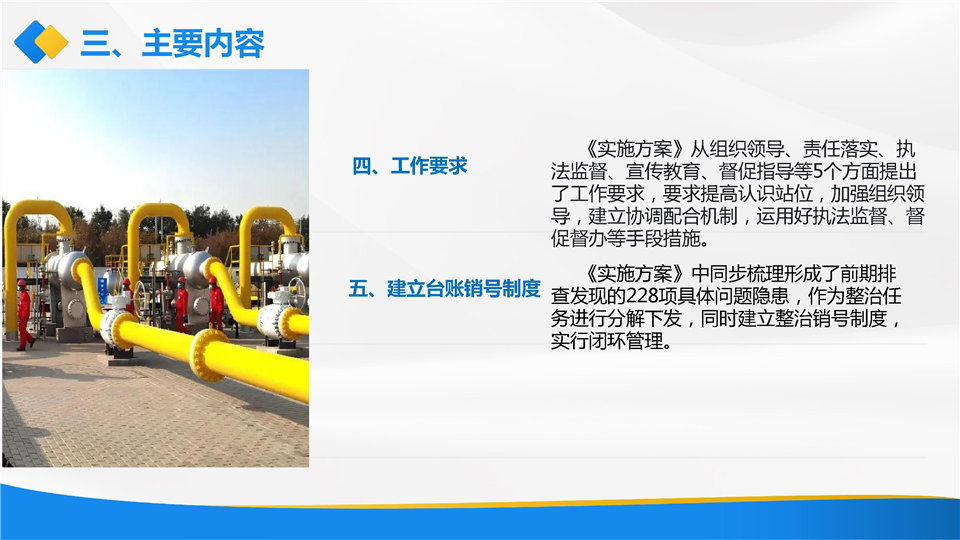 三、主要内容

四、工作要求

《实施方案》从组织领导、责任落实、执法监督、宣传教育、督促指导等5个方面提出了工作要求，要求提高认识站位，加强组织领导，建立协调配合机制，运用好执法监督、督促督办等手段措施。

五、建立台账销号制度

《实施方案》中同步梳理形成了前期排查发现的228项具体问题隐患，作为整治任务进行分解下发，同时建立整治销号制度，实行闭环管理。